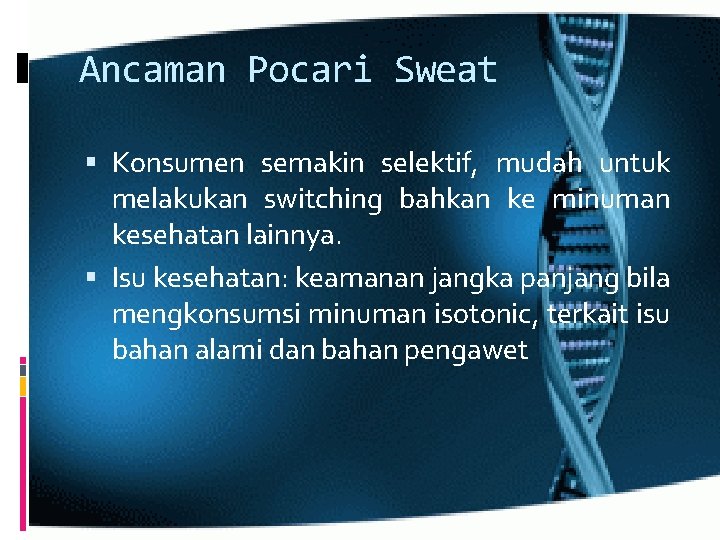 Ancaman Pocari Sweat

▪ Konsumen semakin selektif, mudah untuk melakukan switching bahkan ke minuman kesehatan lainnya.

▪ Isu kesehatan: keamanan jangka panjang bila mengkonsumsi minuman isotonic, terkait isu bahan alami dan bahan pengawet